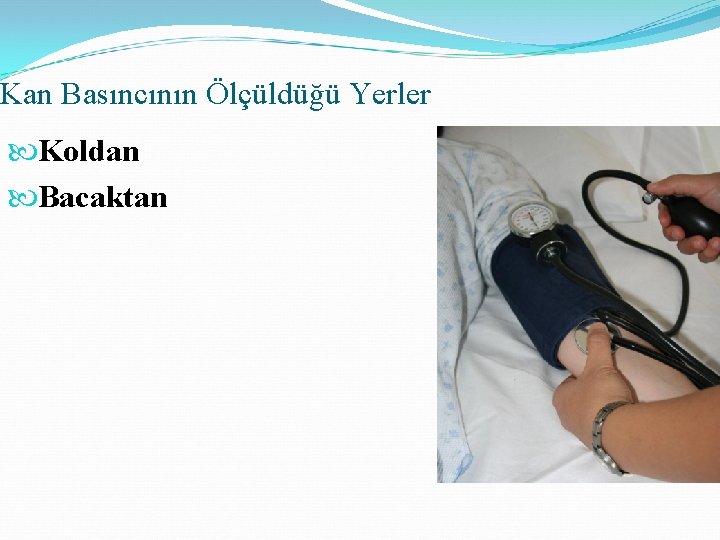 Kan Basıncının Ölçüldüğü Yerler

Koldan
Bacaktan